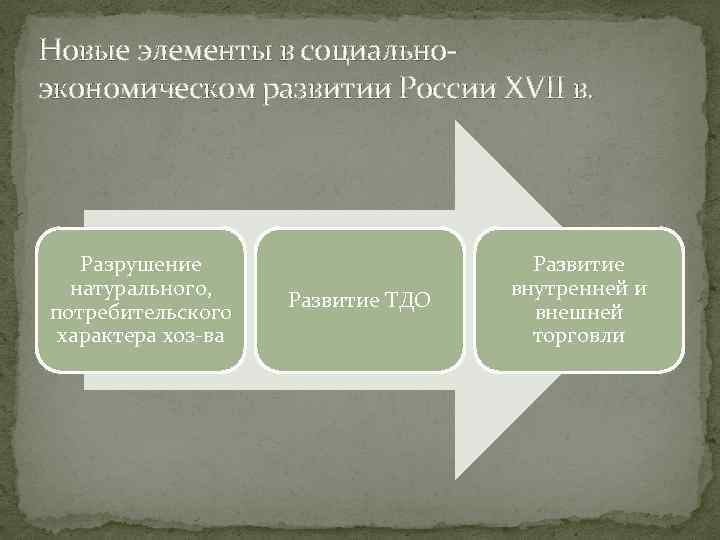 Новые элементы в социально-экономическом развитии России XVII в.

Разрушение натурального, потребительского характера хоз-ва

Развитие ТДО

Развитие внутренней и внешней торговли